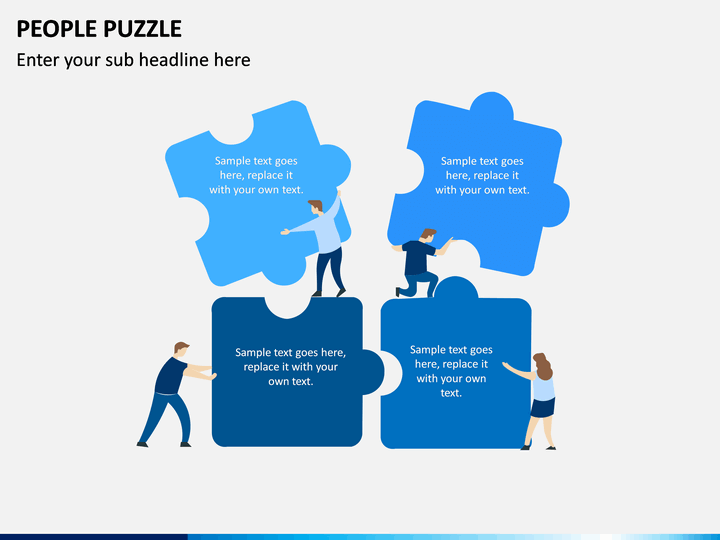 PEOPLE PUZZLE

Enter your sub headline here

Sample text goes here, replace it with your own text.

Sample text goes here, replace it with your own text.

Sample text goes here, replace it with your own text.

Sample text goes here, replace it with your own text.